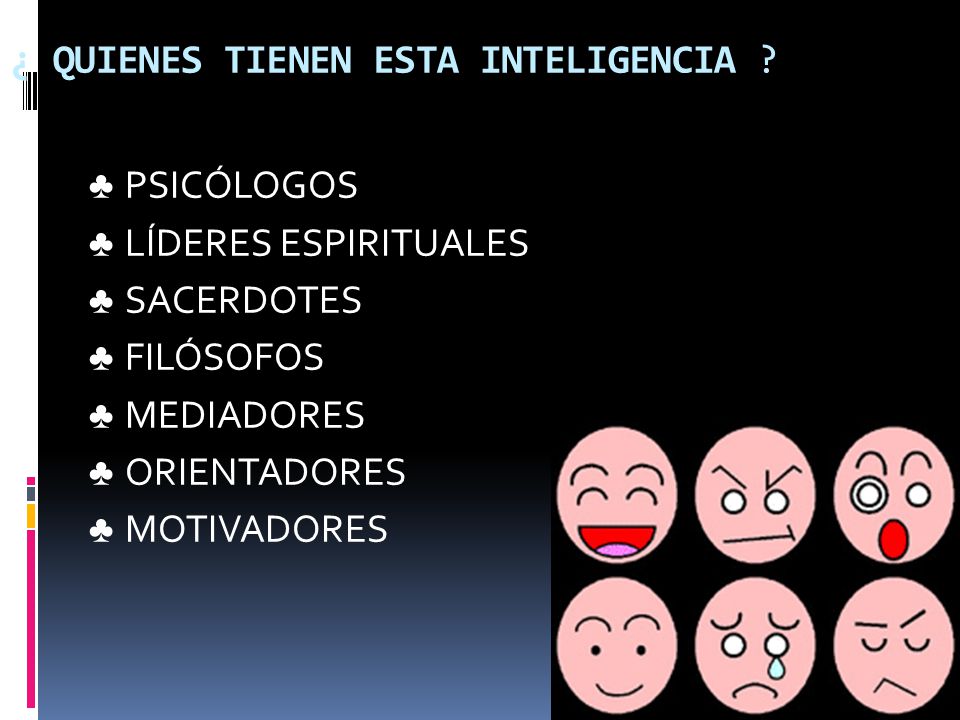 ¿ QUIENES TIENEN ESTA INTELIGENCIA ?

♣ PSICÓLOGOS
♣ LÍDERES ESPIRITUALES
♣ SACERDOTES
♣ FILÓSOFOS
♣ MEDIADORES
♣ ORIENTADORES
♣ MOTIVADORES